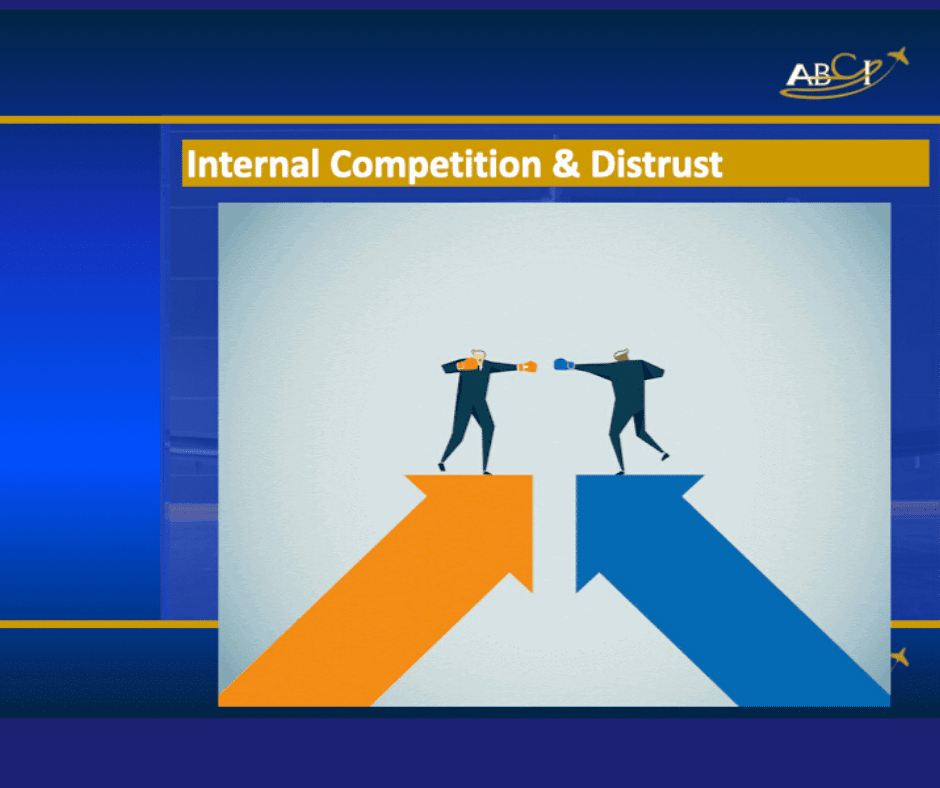 ABCI

Internal Competition & Distrust